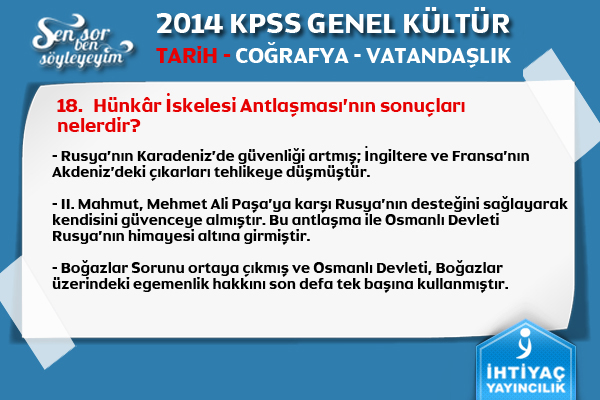 Sen sor ben söyleyeyim

2014 KPSS GENEL KÜLTÜR
TARİH - COĞRAFYA - VATANDAŞLIK

18. Hünkâr İskelesi Antlaşması'nın sonuçları nelerdir?

- Rusya'nın Karadeniz'de güvenliği artmış; İngiltere ve Fransa'nın Akdeniz'deki çıkarları tehlikeye düşmüştür.

- II. Mahmut, Mehmet Ali Paşa'ya karşı Rusya'nın desteğini sağlayarak kendisini güvenceye almıştır. Bu antlaşma ile Osmanlı Devleti Rusya'nın himayesi altına girmiştir.

- Boğazlar Sorunu ortaya çıkmış ve Osmanlı Devleti, Boğazlar üzerindeki egemenlik hakkını son defa tek başına kullanmıştır.

İHTİYAÇ YAYINCILIK